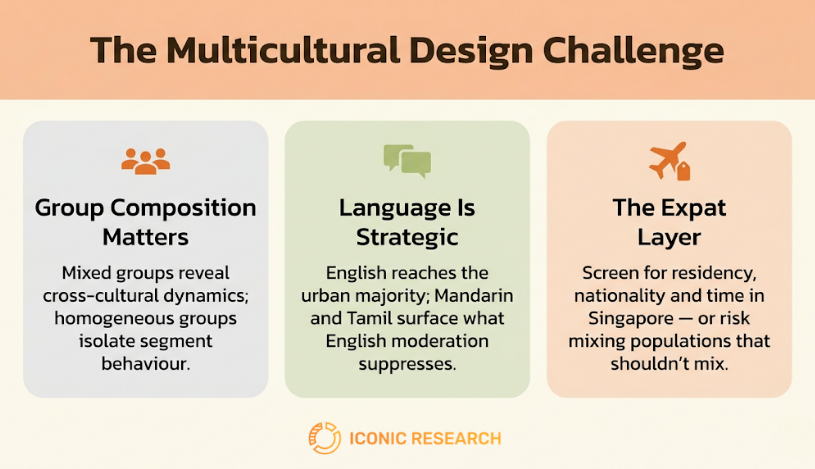 The Multicultural Design Challenge

Group Composition Matters

Mixed groups reveal cross-cultural dynamics; homogeneous groups isolate segment behaviour.

Language Is Strategic

English reaches the urban majority; Mandarin and Tamil surface what English moderation suppresses.

The Expat Layer

Screen for residency, nationality and time in Singapore — or risk mixing populations that shouldn't mix.

ICONIC RESEARCH